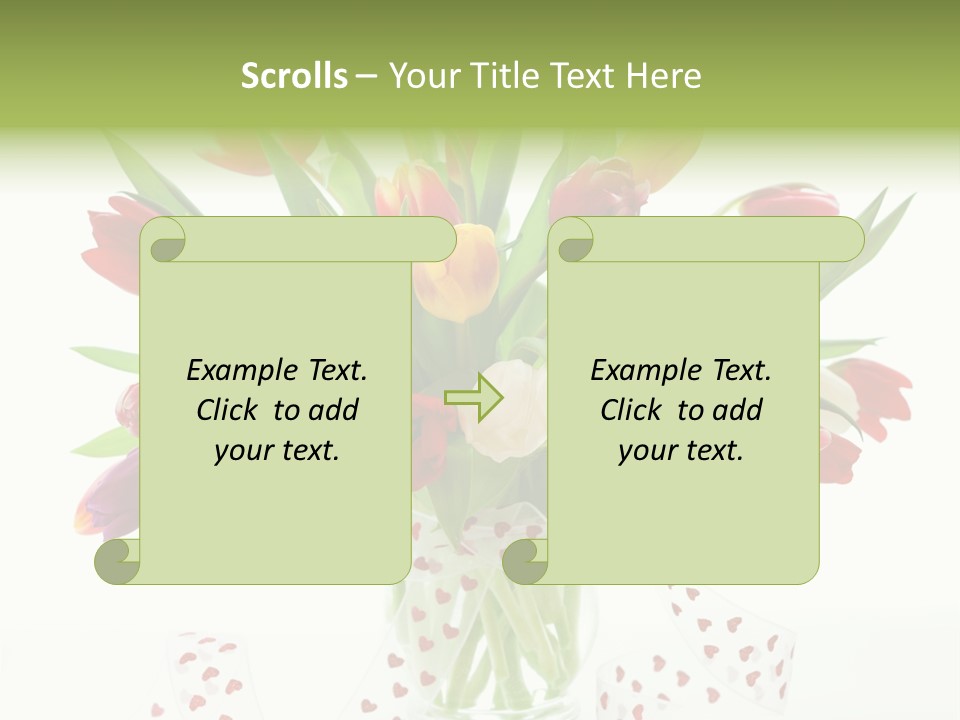 Scrolls – Your Title Text Here

Example Text. Click to add your text.

Example Text. Click to add your text.